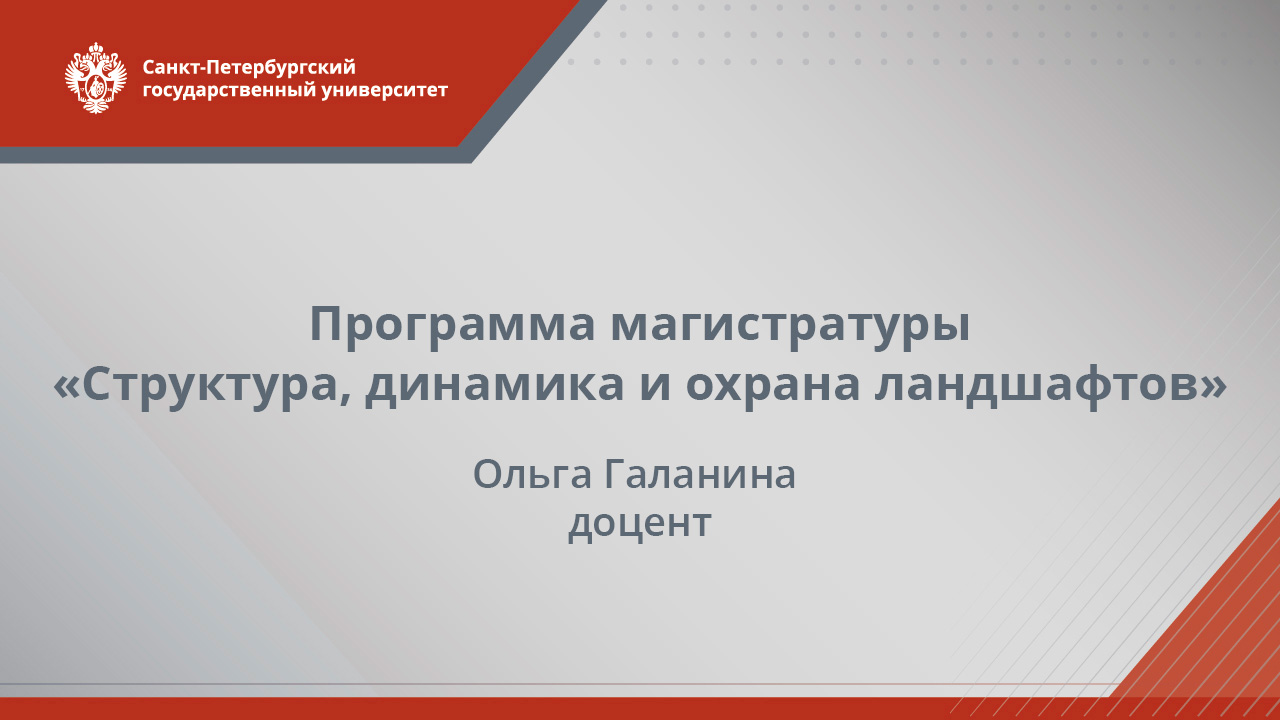 Санкт-Петербургский государственный университет

Программа магистратуры «Структура, динамика и охрана ландшафтов»

Ольга Галанина
доцент